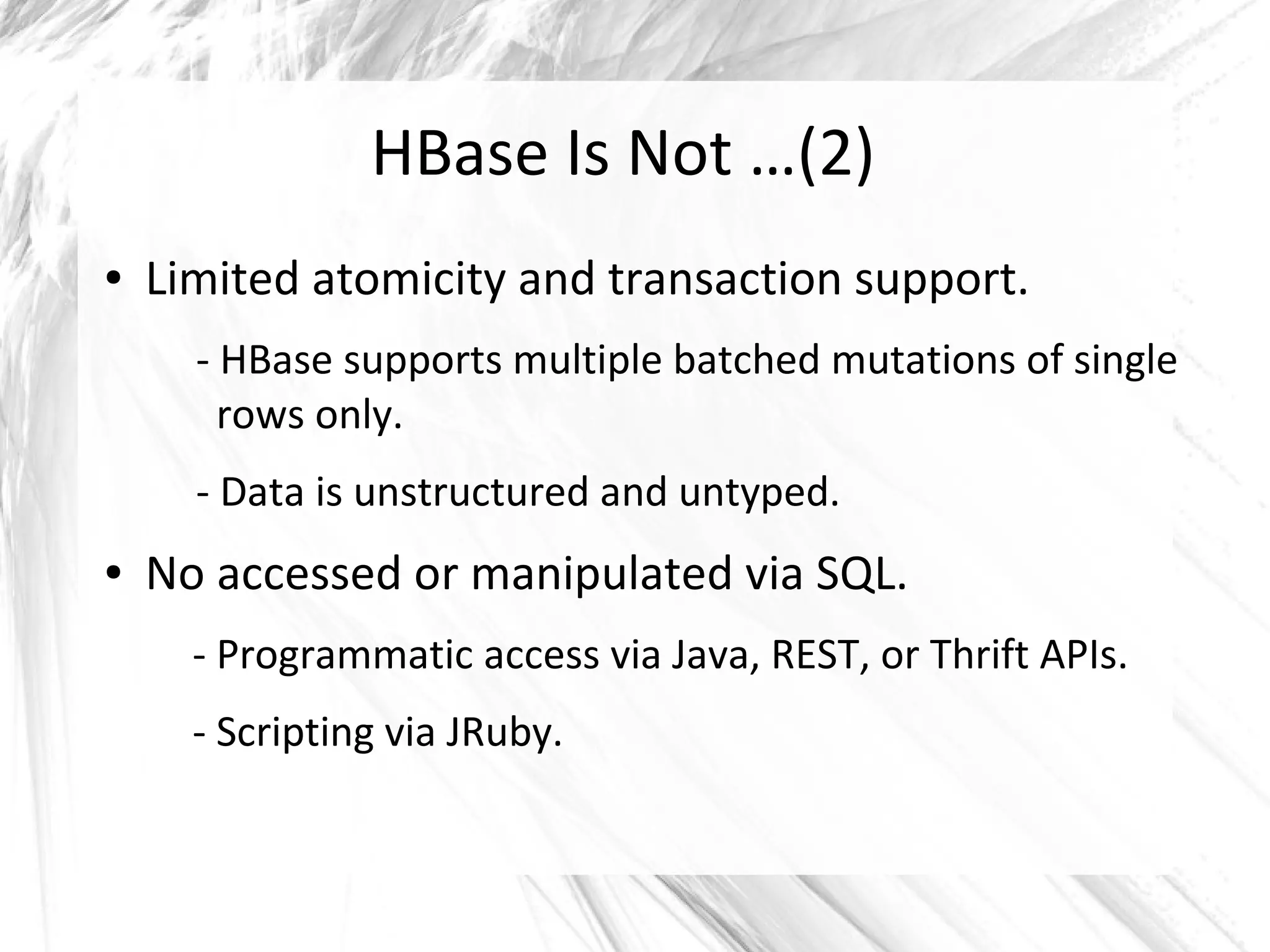 HBase Is Not …(2)

• Limited atomicity and transaction support.

- HBase supports multiple batched mutations of single rows only.

- Data is unstructured and untyped.

• No accessed or manipulated via SQL.

- Programmatic access via Java, REST, or Thrift APIs.

- Scripting via JRuby.